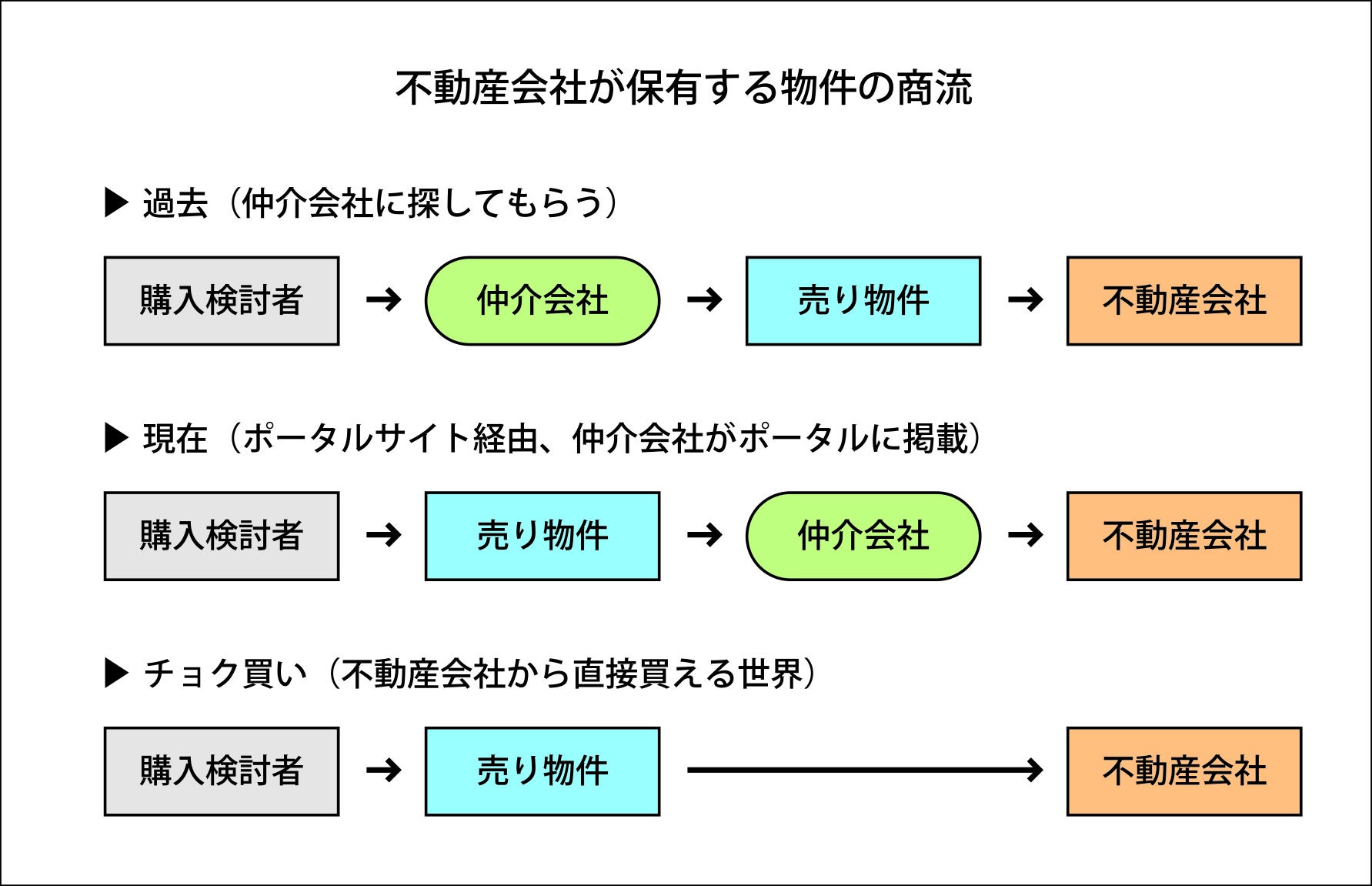 不動産会社が保有する物件の商流

▶ 過去（仲介会社に探してもらう）

購入検討者 → 仲介会社 → 売り物件 → 不動産会社

▶ 現在（ポータルサイト経由、仲介会社がポータルに掲載）

購入検討者 → 売り物件 → 仲介会社 → 不動産会社

▶ チョク買い（不動産会社から直接買える世界）

購入検討者 → 売り物件 → 不動産会社